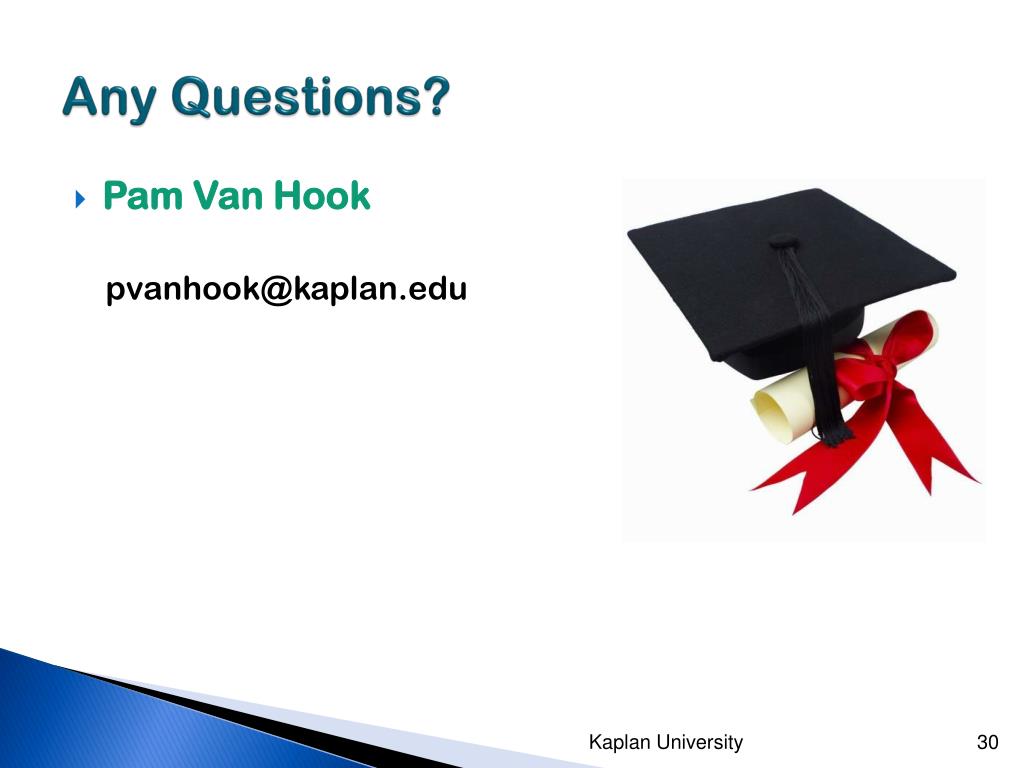 Any Questions?

Pam Van Hook

pvanhook@kaplan.edu

Kaplan University

30